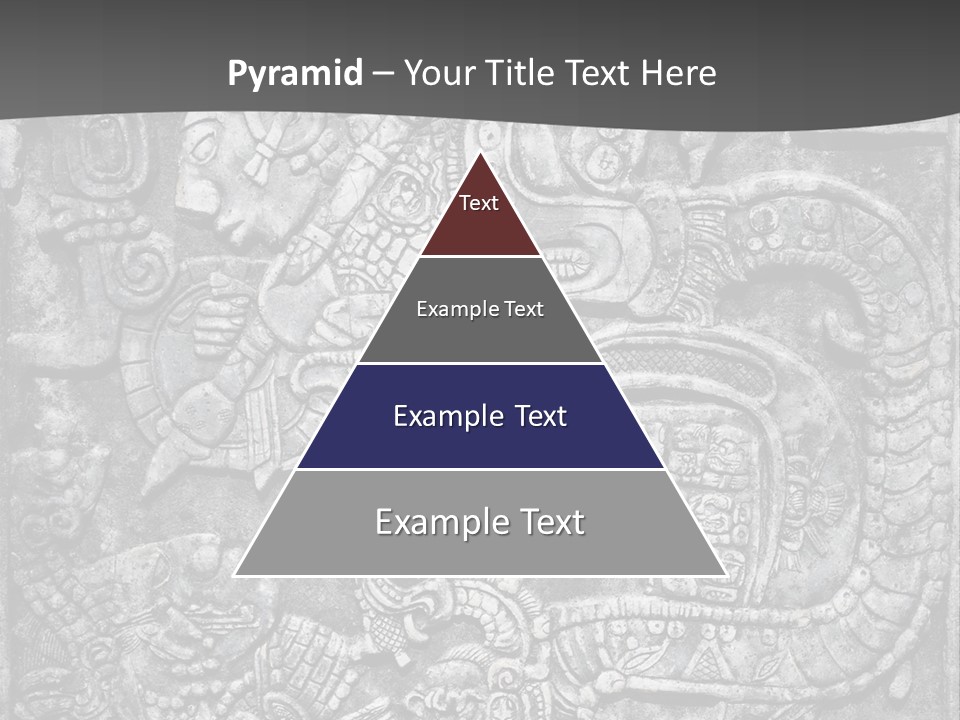 Pyramid – Your Title Text Here

Text

Example Text

Example Text

Example Text